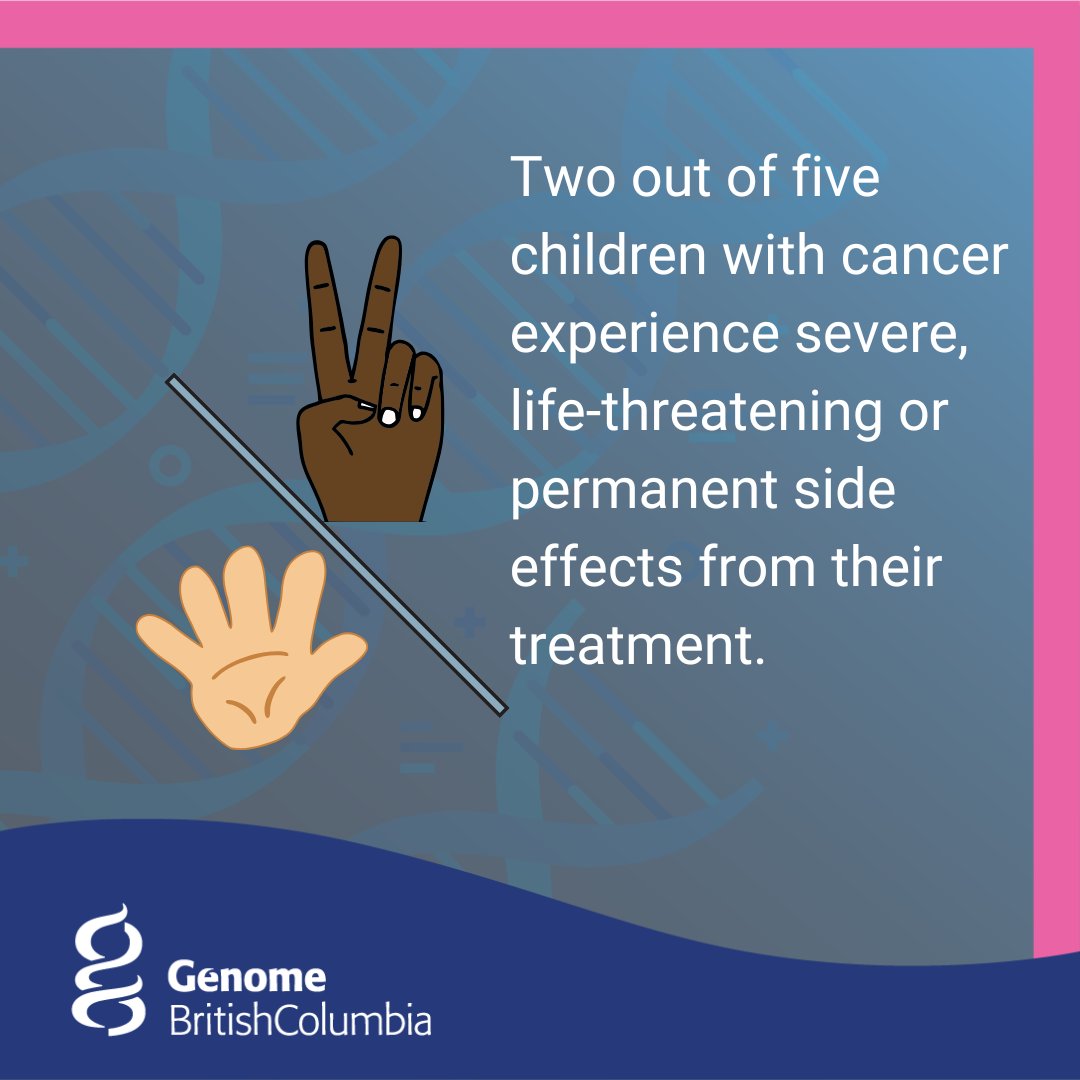 Two out of five children with cancer experience severe, life-threatening or permanent side effects from their treatment.

Genome
BritishColumbia